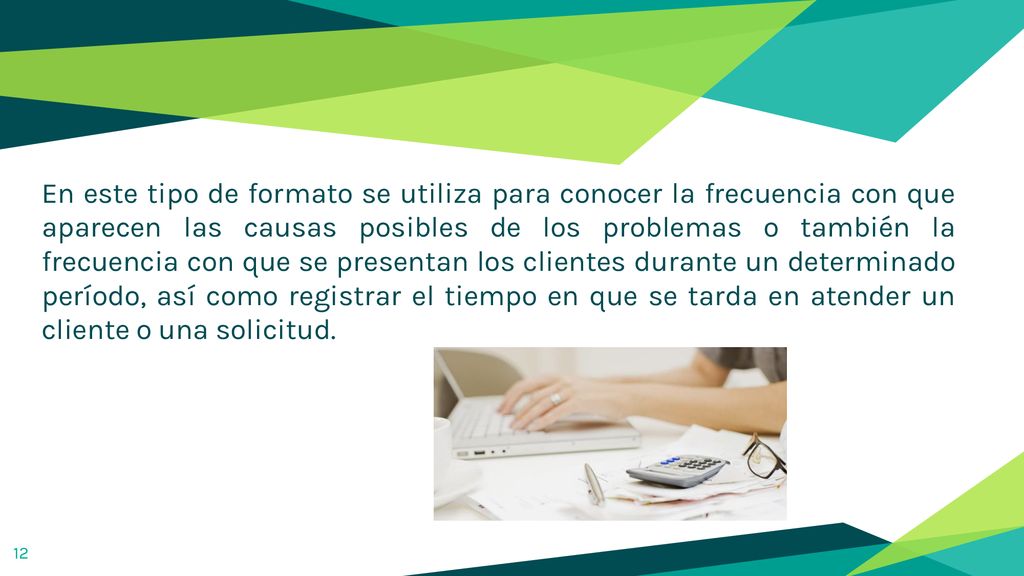 En este tipo de formato se utiliza para conocer la frecuencia con que aparecen las causas posibles de los problemas o también la frecuencia con que se presentan los clientes durante un determinado período, así como registrar el tiempo en que se tarda en atender un cliente o una solicitud.

12